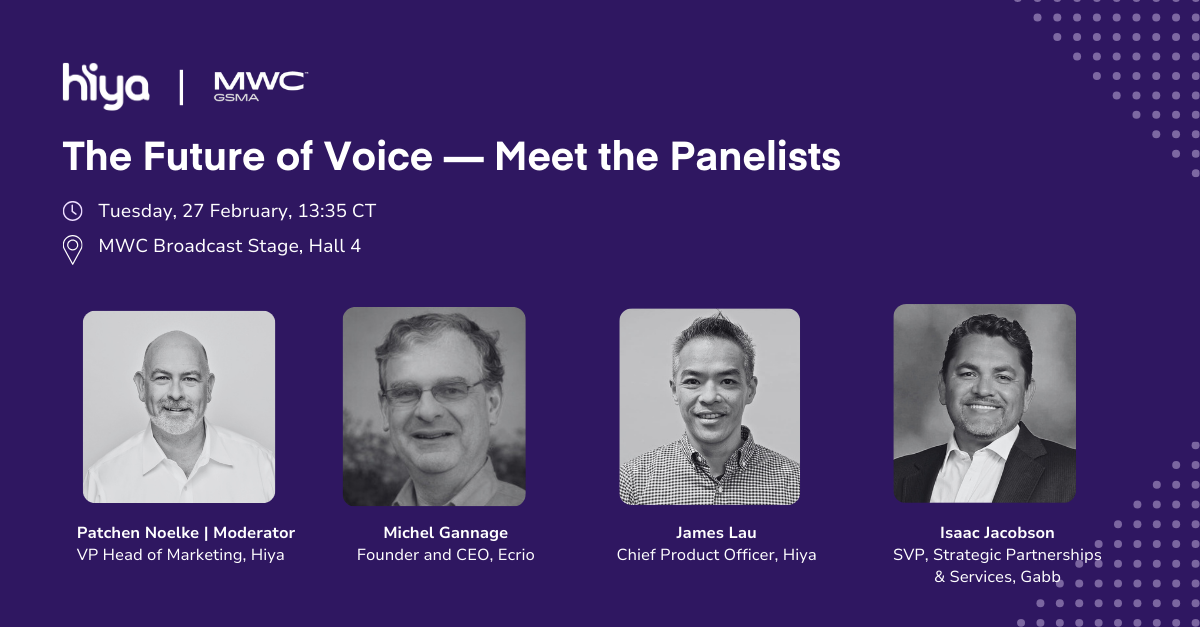 hiya | MWC GSMA

The Future of Voice — Meet the Panelists

Tuesday, 27 February, 13:35 CT

MWC Broadcast Stage, Hall 4

Patchen Noelke | Moderator
VP Head of Marketing, Hiya

Michel Gannage
Founder and CEO, Ecrio

James Lau
Chief Product Officer, Hiya

Isaac Jacobson
SVP, Strategic Partnerships & Services, Gabb